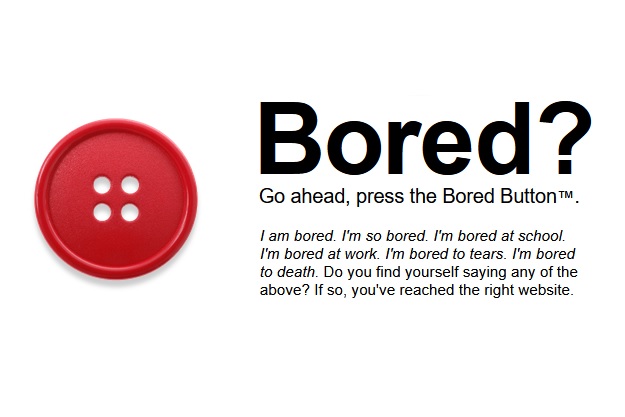 Bored?

Go ahead, press the Bored Button™.

I am bored. I'm so bored. I'm bored at school. I'm bored at work. I'm bored to tears. I'm bored to death. Do you find yourself saying any of the above? If so, you've reached the right website.